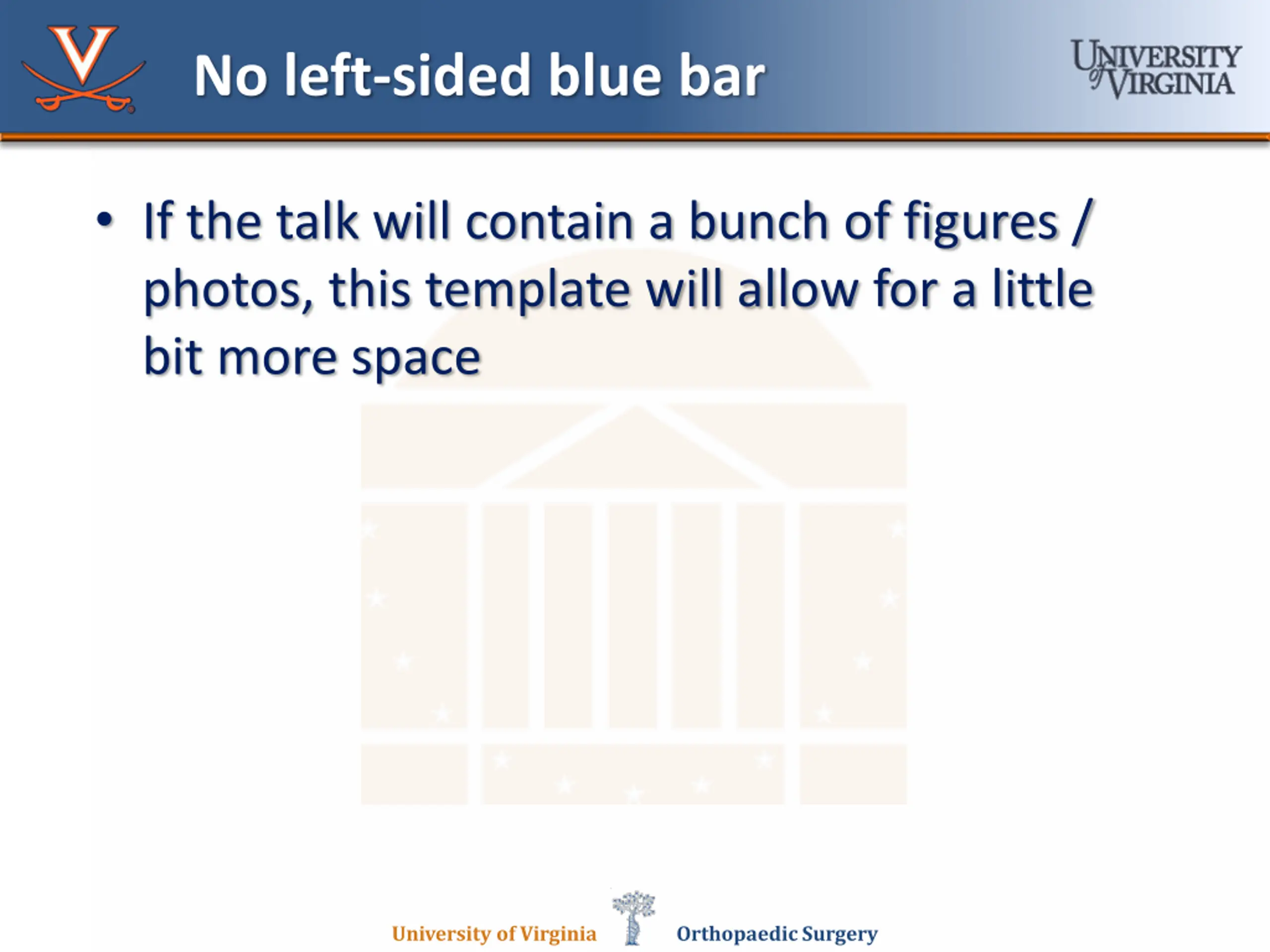 V

No left-sided blue bar

UNIVERSITY of VIRGINIA

• If the talk will contain a bunch of figures / photos, this template will allow for a little bit more space

University of Virginia Orthopaedic Surgery